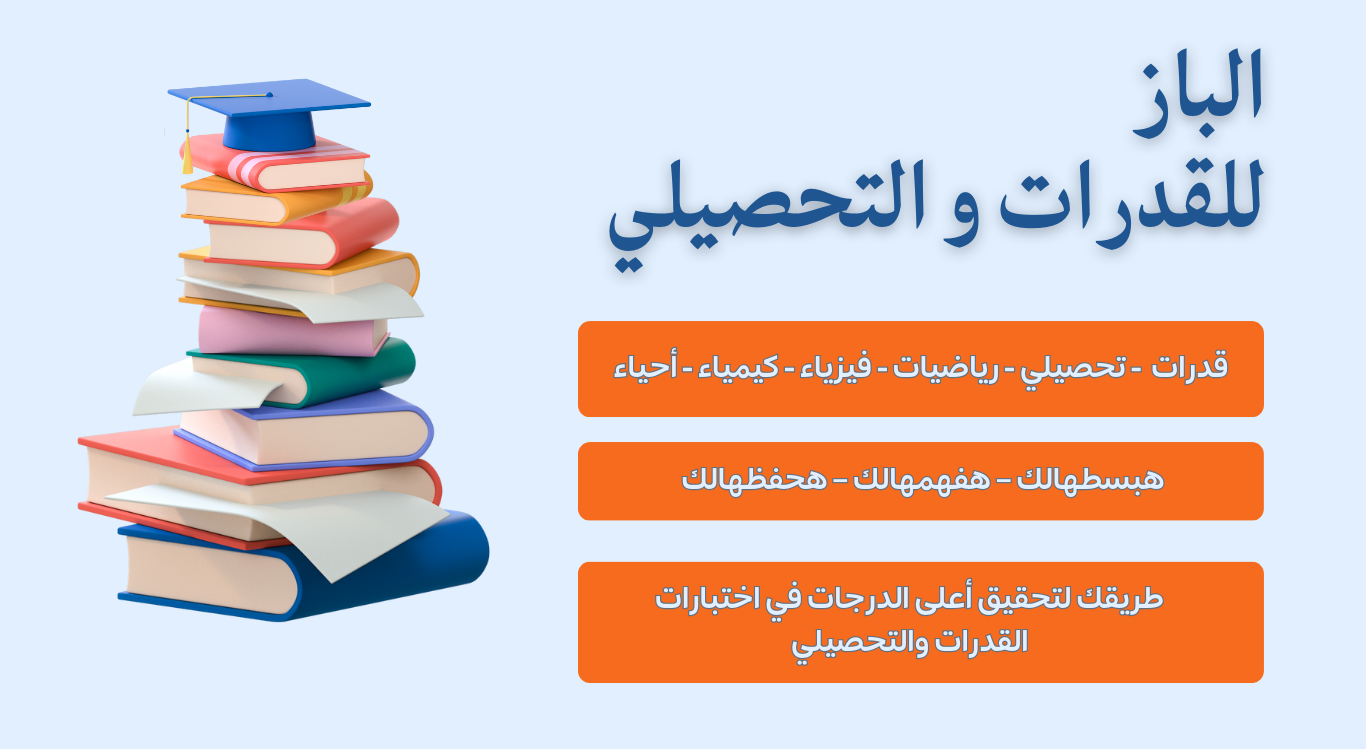 الباز
للقدرات و التحصيلي

قدرات - تحصيلي - رياضيات - فيزياء - كيمياء - أحياء

هبسطهالك – هفهمهالك – هحفظهالك

طريقك لتحقيق أعلى الدرجات في اختبارات القدرات والتحصيلي